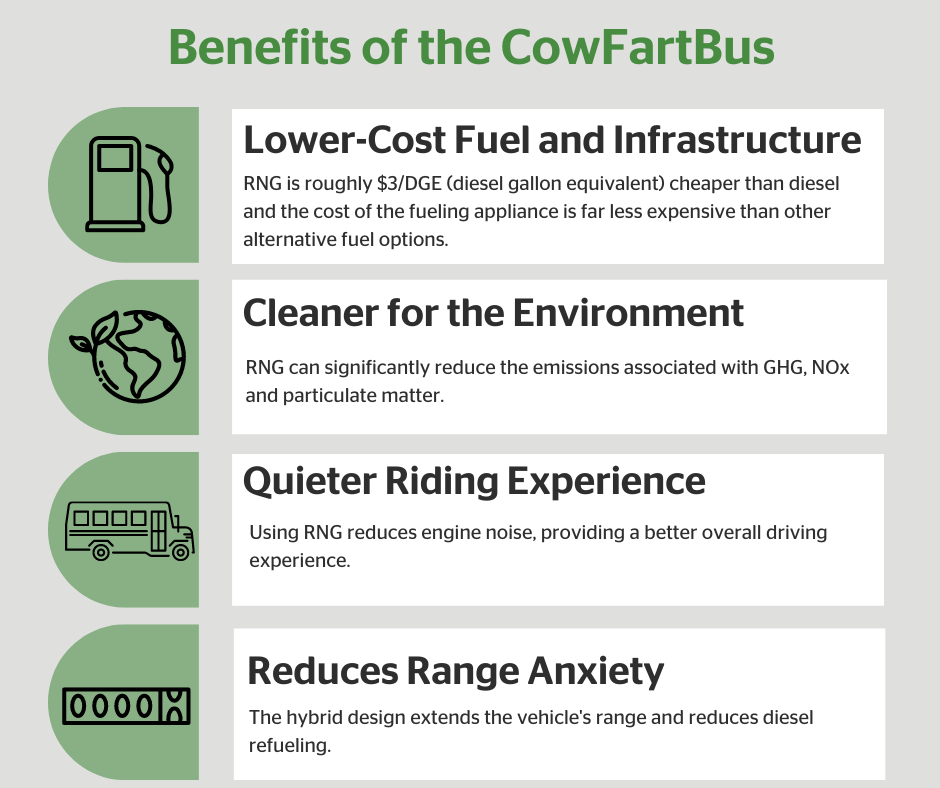 Benefits of the CowFartBus

Lower-Cost Fuel and Infrastructure

RNG is roughly \$3/DGE (diesel gallon equivalent) cheaper than diesel and the cost of the fueling appliance is far less expensive than other alternative fuel options.

Cleaner for the Environment

RNG can significantly reduce the emissions associated with GHG, NOx and particulate matter.

Quieter Riding Experience

Using RNG reduces engine noise, providing a better overall driving experience.

0000

Reduces Range Anxiety

The hybrid design extends the vehicle's range and reduces diesel refueling.